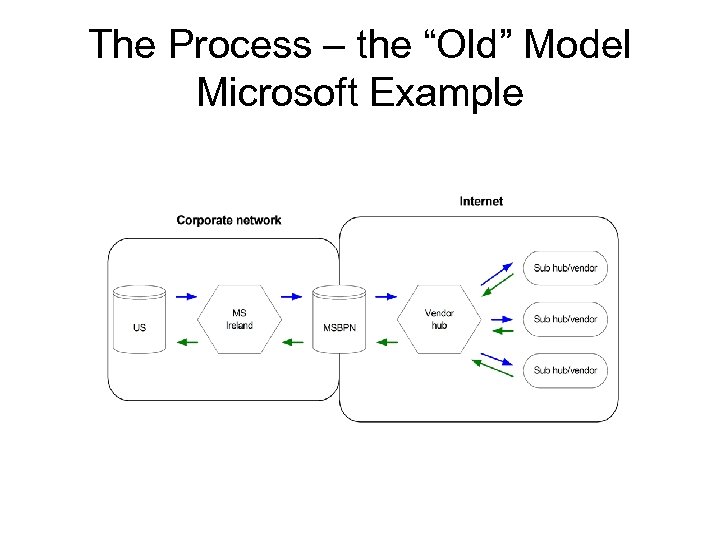 The Process – the “Old” Model
Microsoft Example

Corporate network

Internet

US

MS
Ireland

MSBPN

Vendor
hub

Sub hub/vendor

Sub hub/vendor

Sub hub/vendor